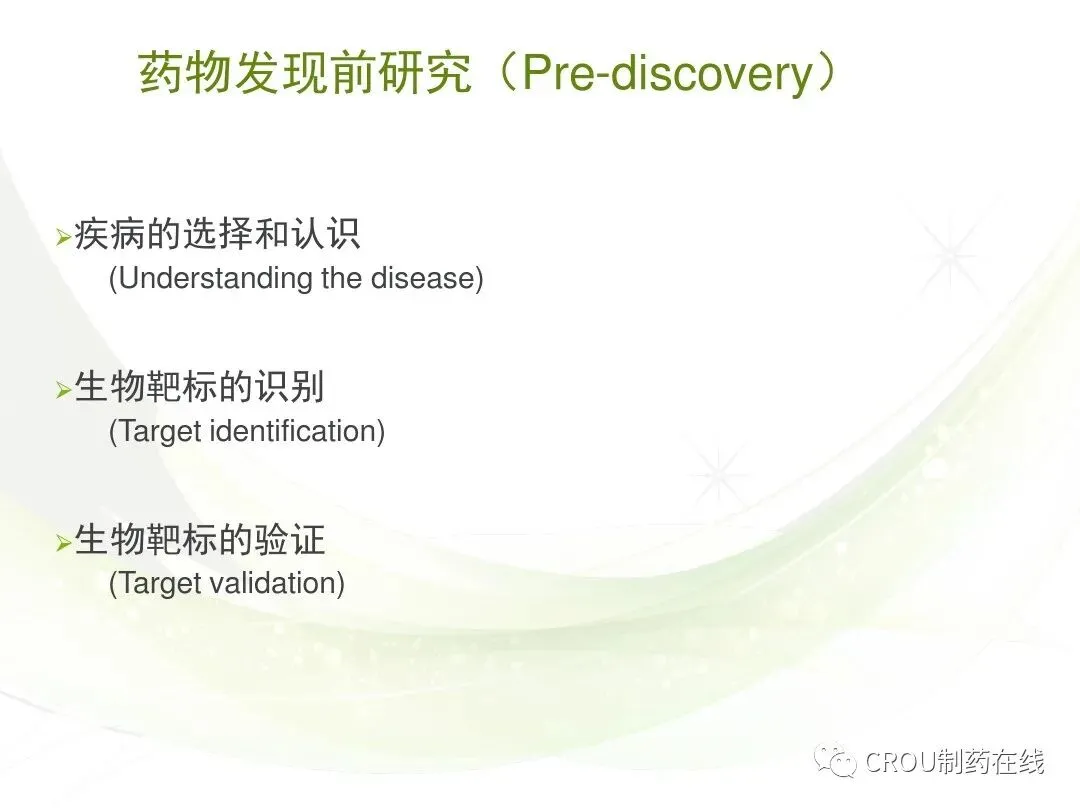 药物发现前研究（Pre-discovery）

➢疾病的选择和认识
(Understanding the disease)

➢生物靶标的识别
(Target identification)

➢生物靶标的验证
(Target validation)

CROU制药在线